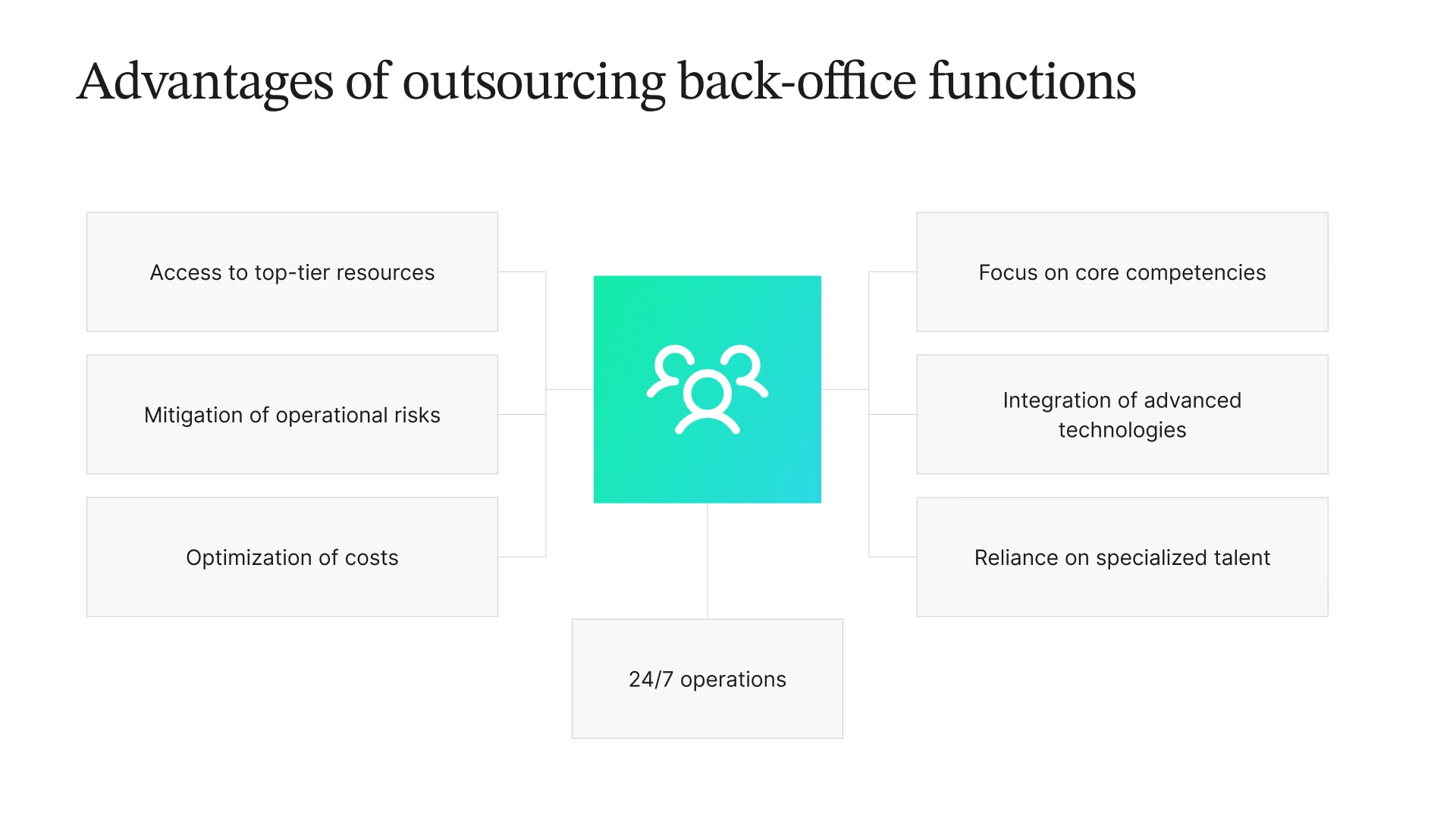 Advantages of outsourcing back-office functions

Access to top-tier resources

Mitigation of operational risks

Optimization of costs

Focus on core competencies

Integration of advanced technologies

Reliance on specialized talent

24/7 operations